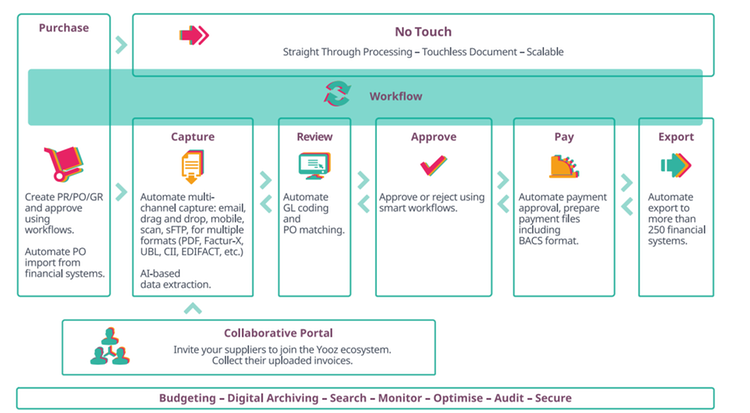 Purchase

Create PR/PO/GR and approve using workflows.

Automate PO import from financial systems.

No Touch

Straight Through Processing – Touchless Document – Scalable

Workflow

Capture

Automate multi-channel capture: email, drag and drop, mobile, scan, sFTP, for multiple formats (PDF, Factur-X, UBL, CII, EDIFACT, etc.)

AI-based data extraction.

Review

Automate GL coding and PO matching.

Approve

Approve or reject using smart workflows.

Pay

Automate payment approval, prepare payment files including BACS format.

Export

Automate export to more than 250 financial systems.

Collaborative Portal

Invite your suppliers to join the Yooz ecosystem. Collect their uploaded invoices.

Budgeting – Digital Archiving – Search – Monitor – Optimise – Audit – Secure